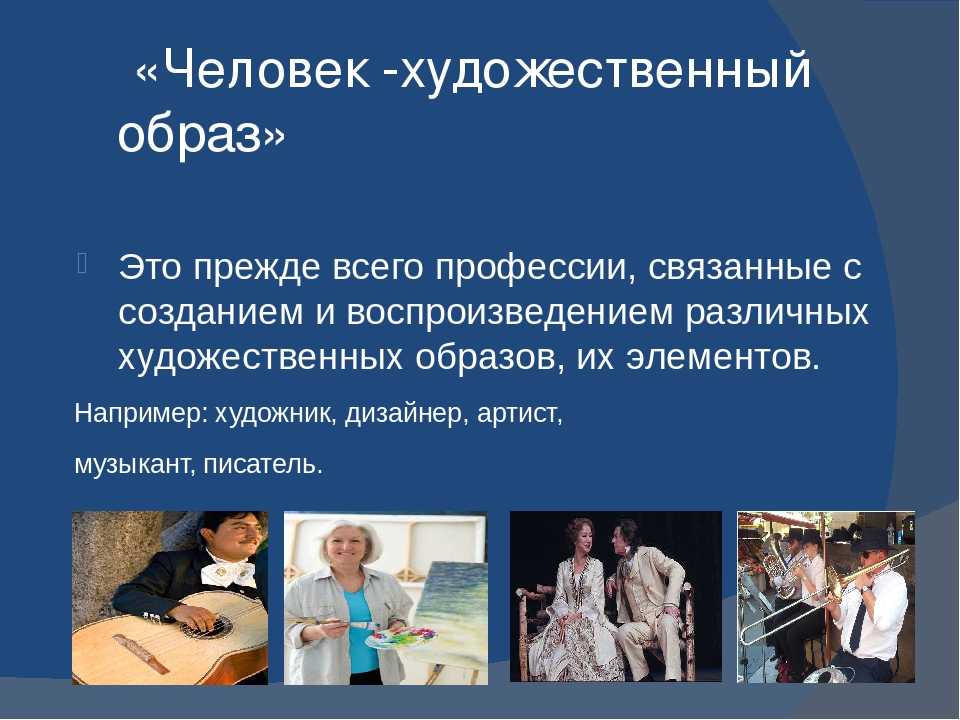 «Человек -художественный образ»

Это прежде всего профессии, связанные с созданием и воспроизведением различных художественных образов, их элементов.

Например: художник, дизайнер, артист,

музыкант, писатель.